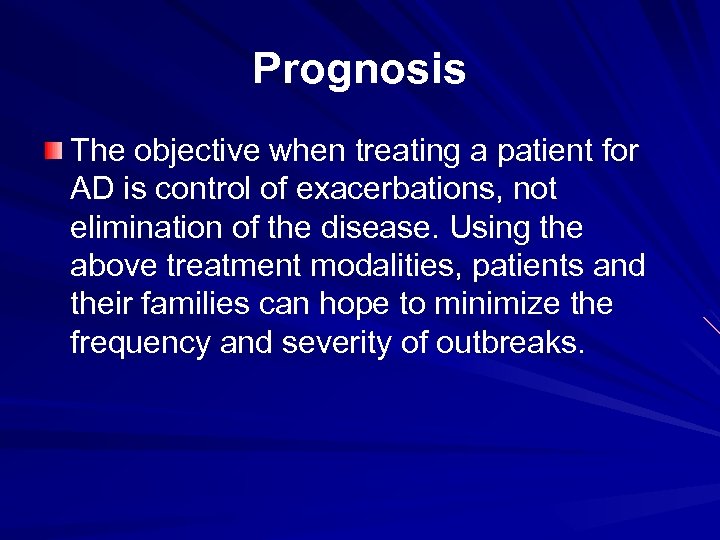 Prognosis

The objective when treating a patient for AD is control of exacerbations, not elimination of the disease. Using the above treatment modalities, patients and their families can hope to minimize the frequency and severity of outbreaks.